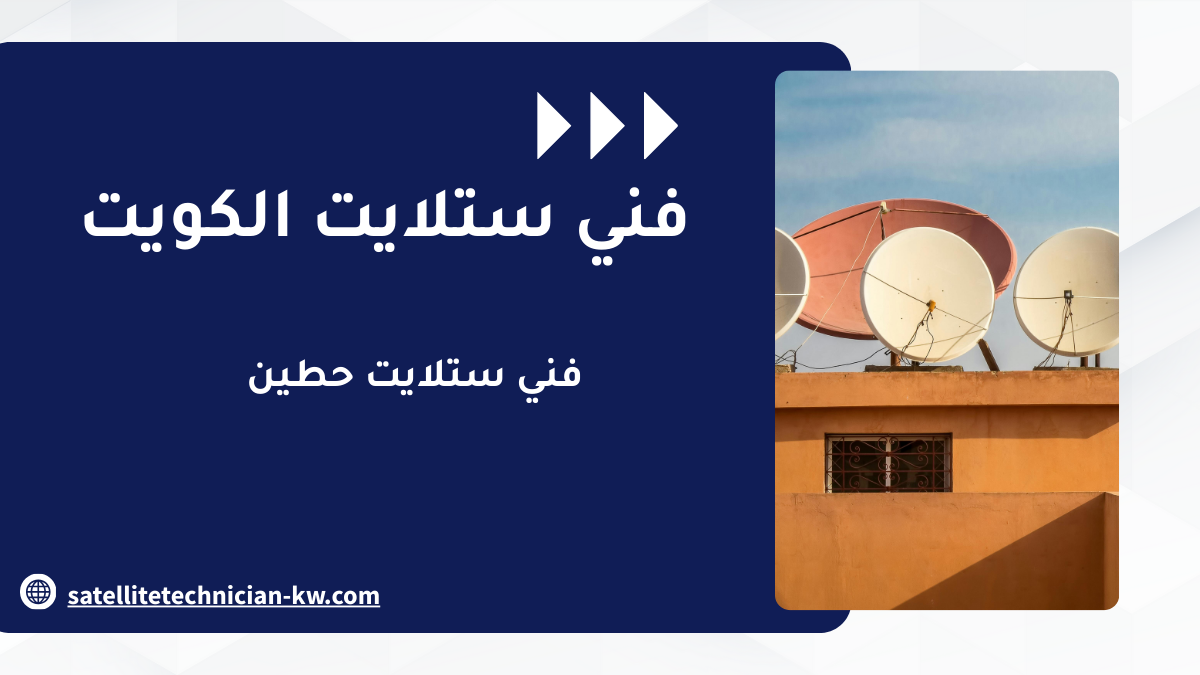 فني ستلايت الكويت

فني ستلايت حطين

satellitetechnician-kw.com